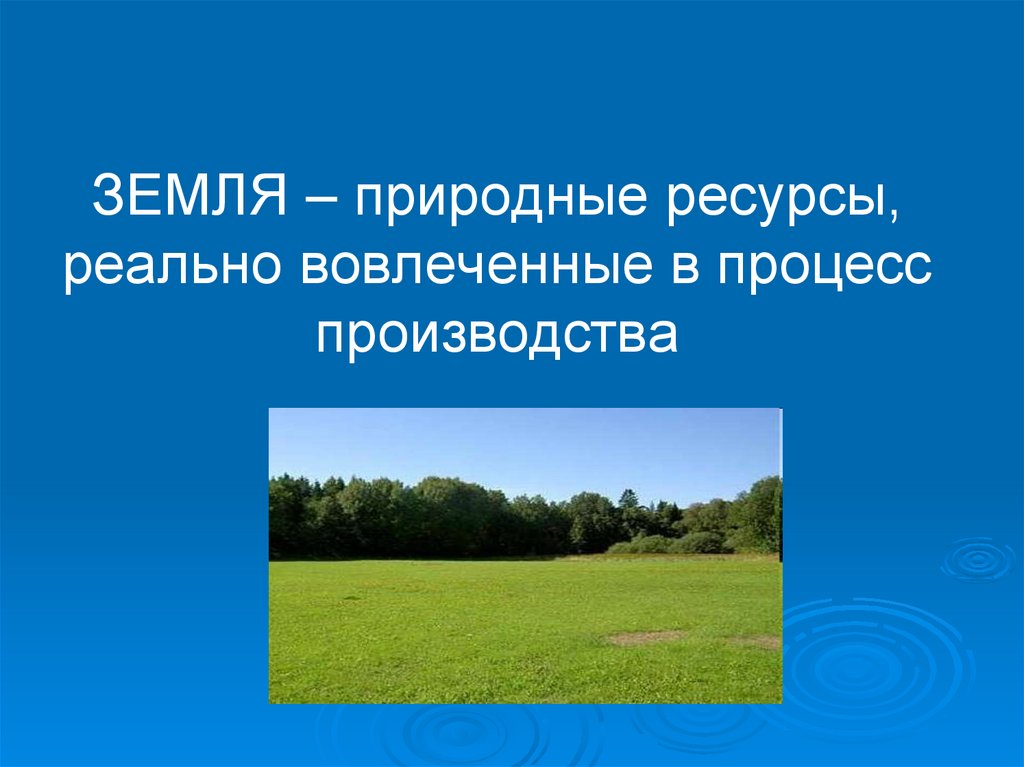 ЗЕМЛЯ – природные ресурсы, реально вовлеченные в процесс производства